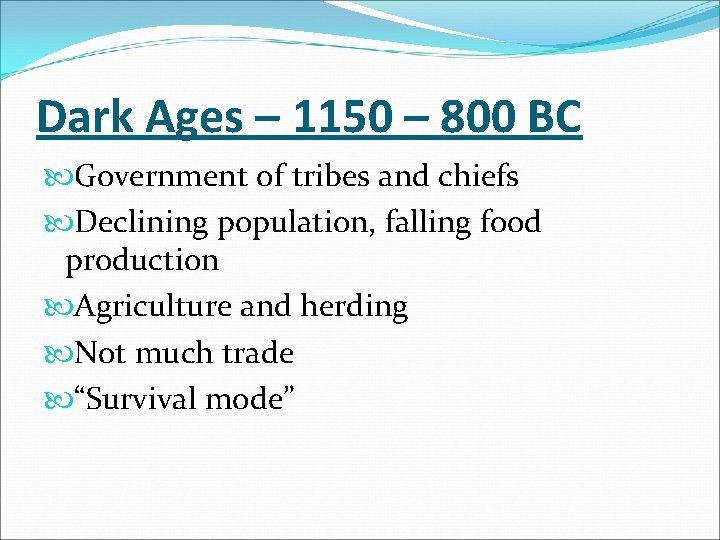 Dark Ages – 1150 – 800 BC

Government of tribes and chiefs

Declining population, falling food production

Agriculture and herding

Not much trade

“Survival mode”